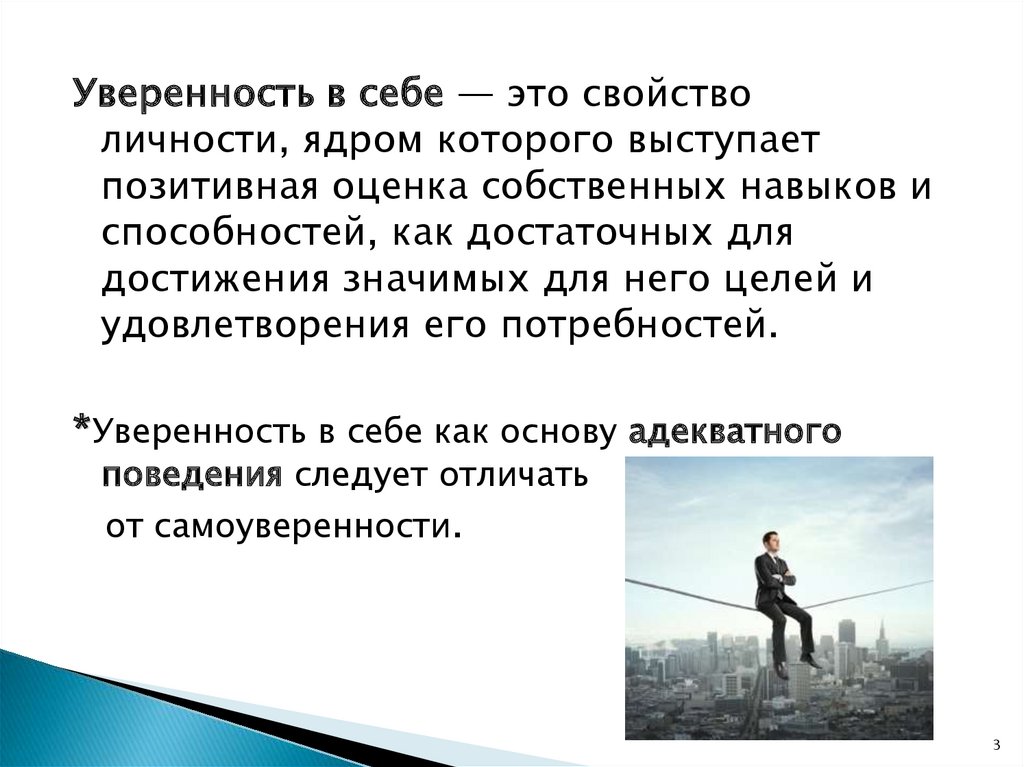 Уверенность в себе — это свойство личности, ядром которого выступает позитивная оценка собственных навыков и способностей, как достаточных для достижения значимых для него целей и удовлетворения его потребностей.

*Уверенность в себе как основу адекватного поведения следует отличать от самоуверенности.

3